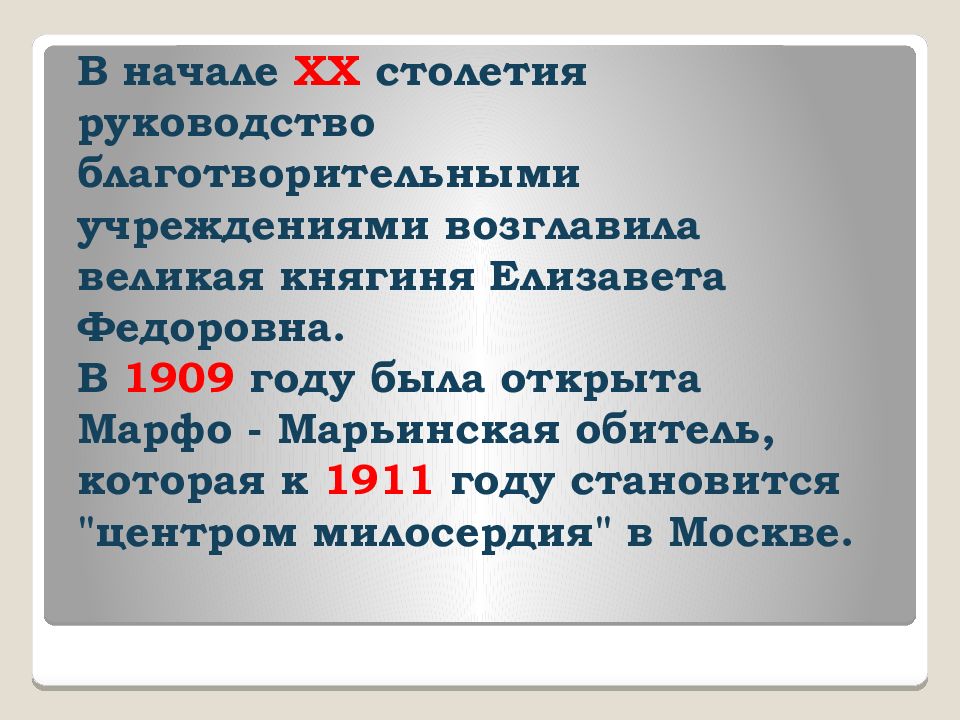 В начале XX столетия руководство благотворительными учреждениями возглавила великая княгиня Елизавета Федоровна.
В 1909 году была открыта Марфо - Марьинская обитель, которая к 1911 году становится "центром милосердия" в Москве.